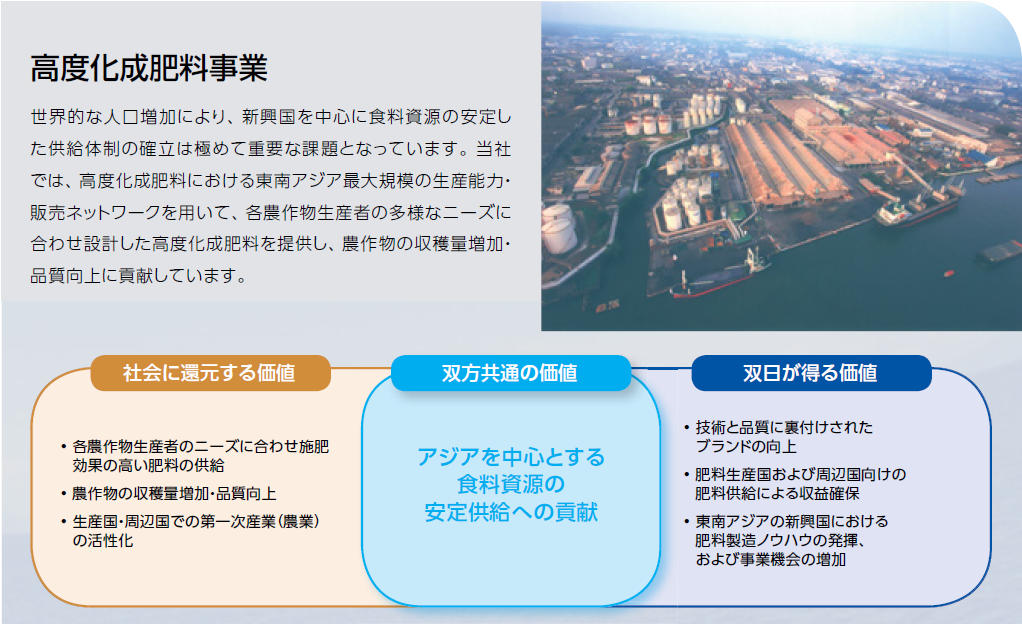 高度化成肥料事業

世界的な人口増加により、新興国を中心に食料資源の安定した供給体制の確立は極めて重要な課題となっています。当社では、高度化成肥料における東南アジア最大規模の生産能力・販売ネットワークを用いて、各農作物生産者の多様なニーズに合わせ設計した高度化成肥料を提供し、農作物の収穫量増加・品質向上に貢献しています。

社会に還元する価値

・各農作物生産者のニーズに合わせ施肥効果の高い肥料の供給
・農作物の収穫量増加・品質向上
・生産国・周辺国での第一次産業(農業)の活性化

双方共通の価値

アジアを中心とする食料資源の安定供給への貢献

双日が得る価値

・技術と品質に裏付けされたブランドの向上
・肥料生産国および周辺国向けの肥料供給による収益確保
・東南アジアの新興国における肥料製造ノウハウの発揮、および事業機会の増加